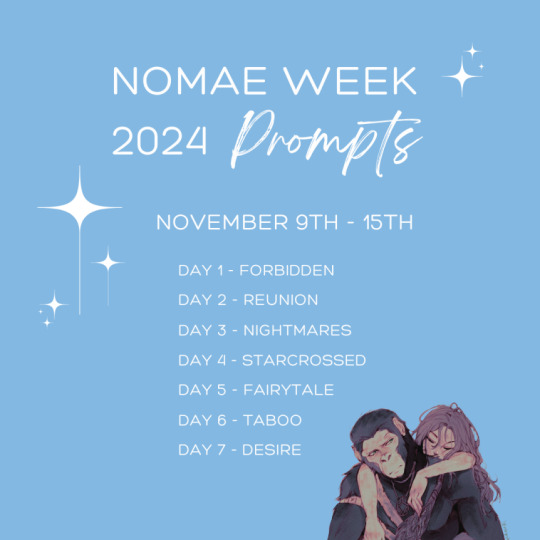 NOMAE WEEK 2024 Prompts

NOVEMBER 9TH - 15TH

DAY 1 - FORBIDDEN
DAY 2 - REUNION
DAY 3 - NIGHTMARES
DAY 4 - STARCROSSED
DAY 5 - FAIRYTALE
DAY 6 - TABOO
DAY 7 - DESIRE